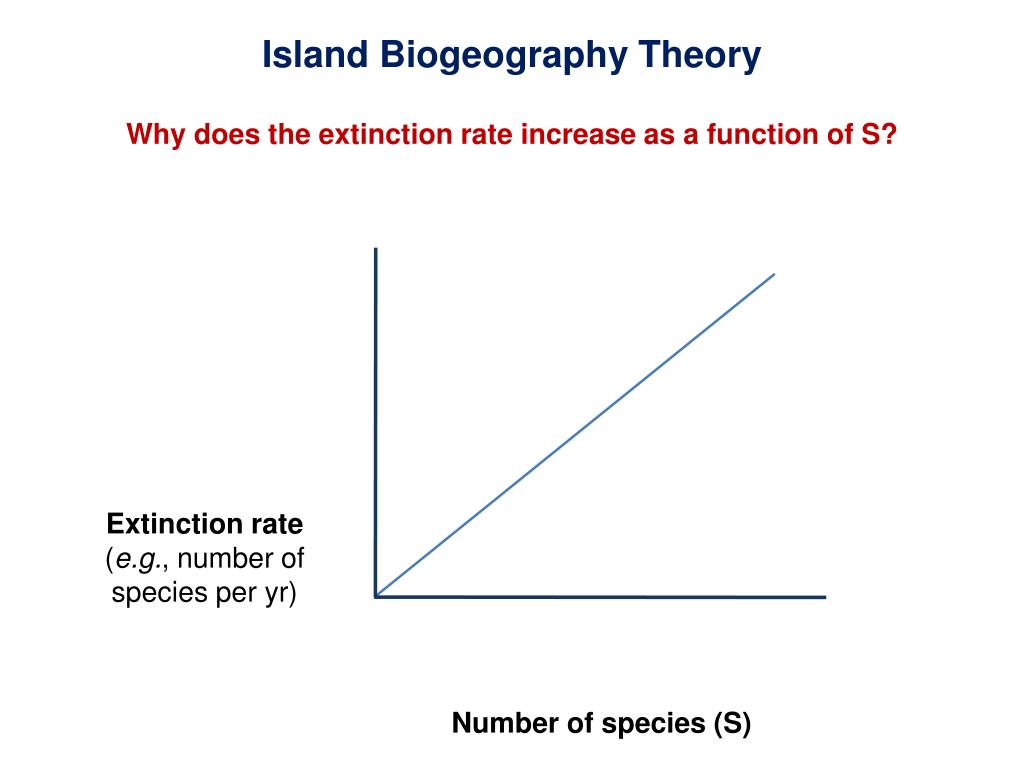 Island Biogeography Theory

Why does the extinction rate increase as a function of S?

Extinction rate
(e.g., number of species per yr)

Number of species (S)